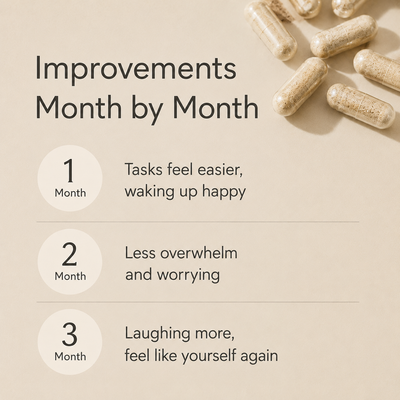 Improvements Month by Month

1 Month

Tasks feel easier, waking up happy

2 Month

Less overwhelm and worrying

3 Month

Laughing more, feel like yourself again